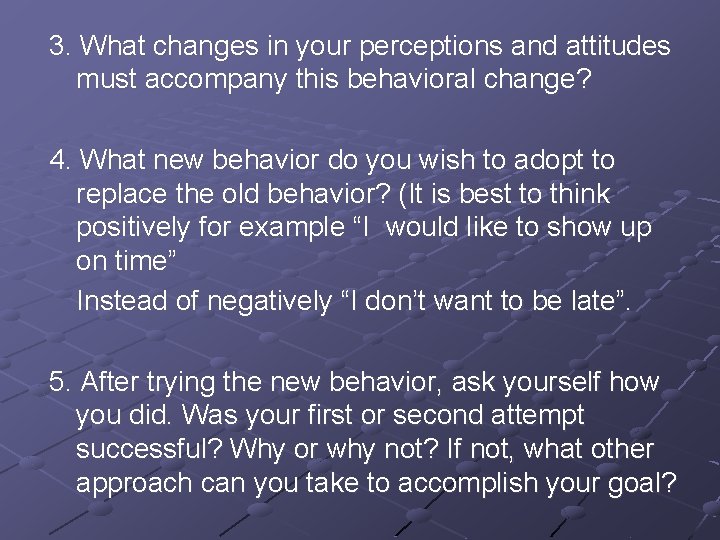 3. What changes in your perceptions and attitudes must accompany this behavioral change?

4. What new behavior do you wish to adopt to replace the old behavior? (It is best to think positively for example “I would like to show up on time”

Instead of negatively “I don’t want to be late”.

5. After trying the new behavior, ask yourself how you did. Was your first or second attempt successful? Why or why not? If not, what other approach can you take to accomplish your goal?